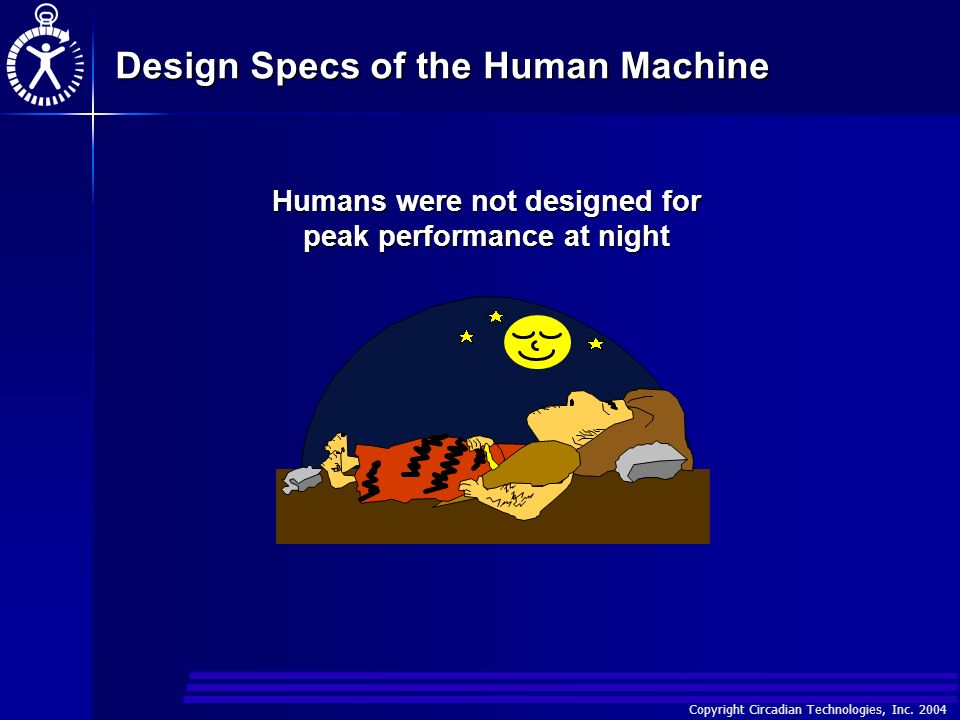 Design Specs of the Human Machine

Humans were not designed for peak performance at night

Copyright Circadian Technologies, Inc. 2004